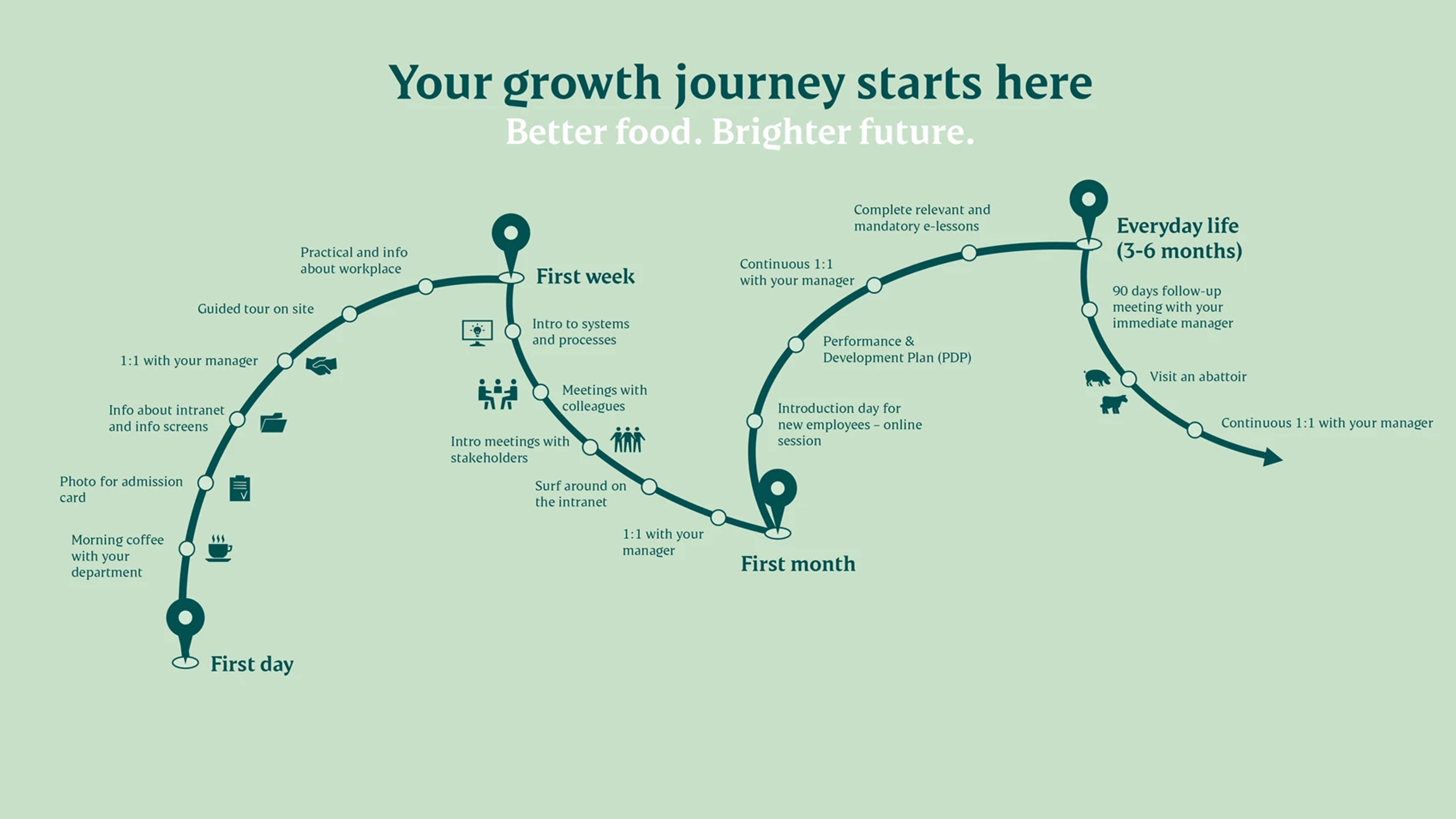 Your growth journey starts here
Better food. Brighter future.

First day

Morning coffee with your department

Photo for admission card

Info about intranet and info screens

1:1 with your manager

Guided tour on site

Practical and info about workplace

First week

Intro to systems and processes

Meetings with colleagues

Intro meetings with stakeholders

Surf around on the intranet

1:1 with your manager

First month

Introduction day for new employees – online session

Performance & Development Plan (PDP)

Continuous 1:1 with your manager

Complete relevant and mandatory e-lessons

Everyday life (3-6 months)

90 days follow-up meeting with your immediate manager

Visit an abattoir

Continuous 1:1 with your manager